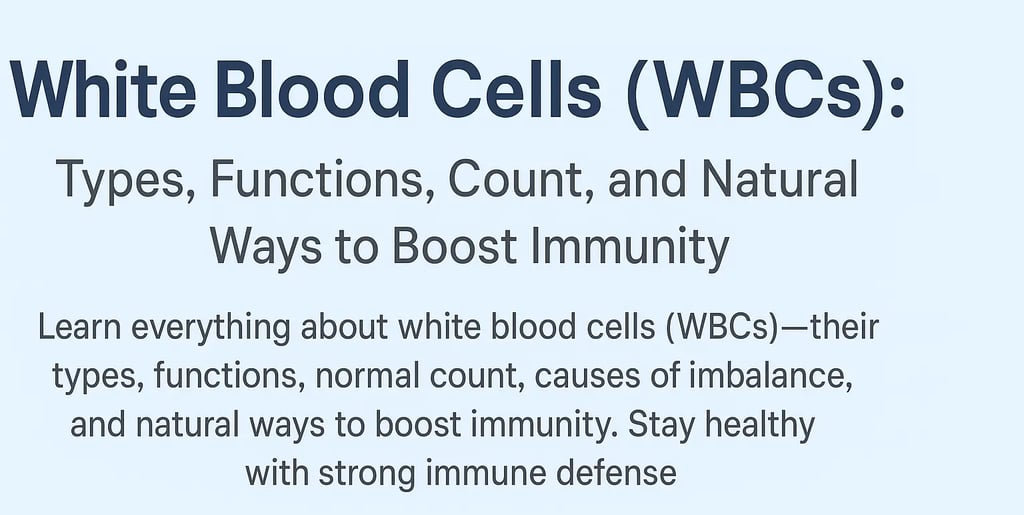 White Blood Cells (WBCs):

Types, Functions, Count, and Natural Ways to Boost Immunity

Learn everything about white blood cells (WBCs)—their types, functions, normal count, causes of imbalance, and natural ways to boost immunity. Stay healthy with strong immune defense